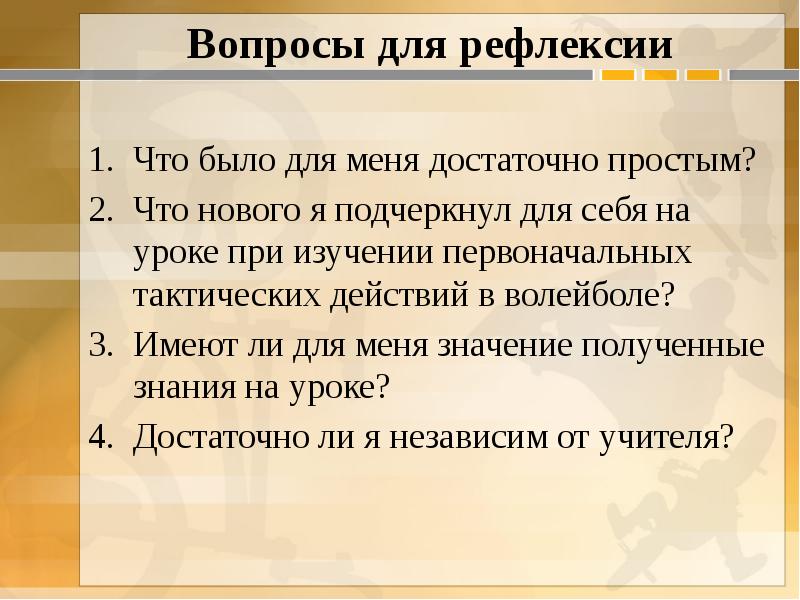 Вопросы для рефлексии

1. Что было для меня достаточно простым?
2. Что нового я подчеркнул для себя на уроке при изучении первоначальных тактических действий в волейболе?
3. Имеют ли для меня значение полученные знания на уроке?
4. Достаточно ли я независим от учителя?